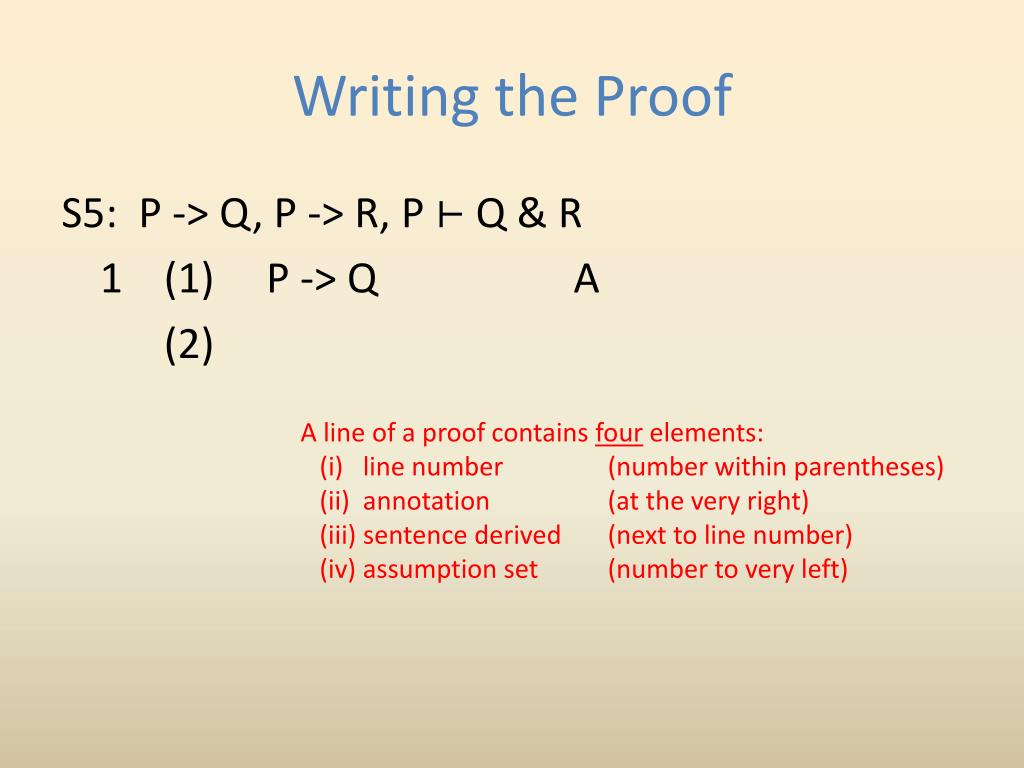 Writing the Proof

S5: P -> Q, P -> R, P ⊢ Q & R

1 (1) P -> Q A

(2)

A line of a proof contains four elements:

(i) line number (number within parentheses)
(ii) annotation (at the very right)
(iii) sentence derived (next to line number)
(iv) assumption set (number to very left)